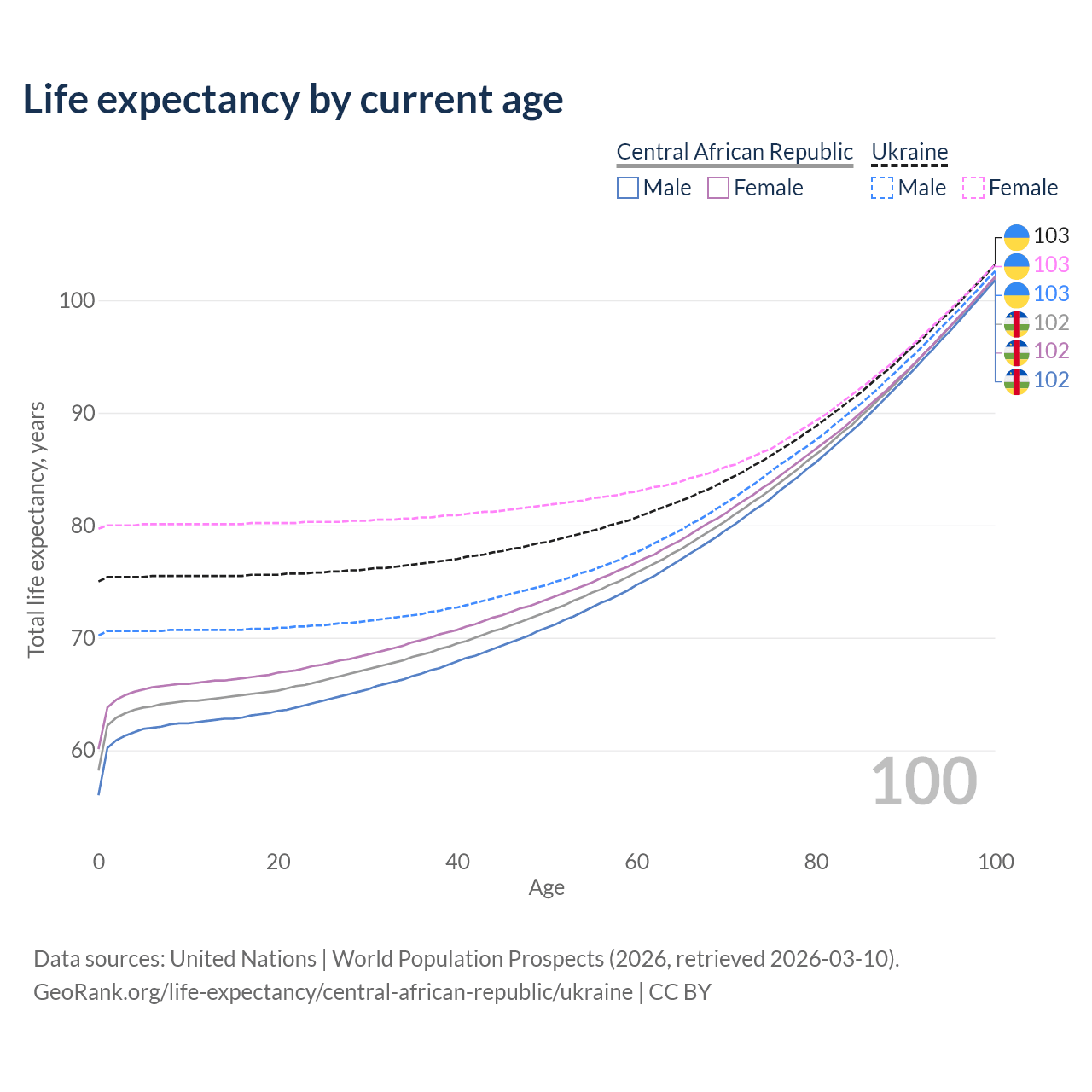 Life expectancy by current age

Central African Republic
Male Female

Ukraine
Male Female

103
103
103
102
102
102

Total life expectancy, years

100
90
80
70
60

100

0 20 40 60 80 100
Age

Data sources: United Nations | World Population Prospects (2026, retrieved 2026-03-10).
GeoRank.org/life-expectancy/central-african-republic/ukraine | CC BY